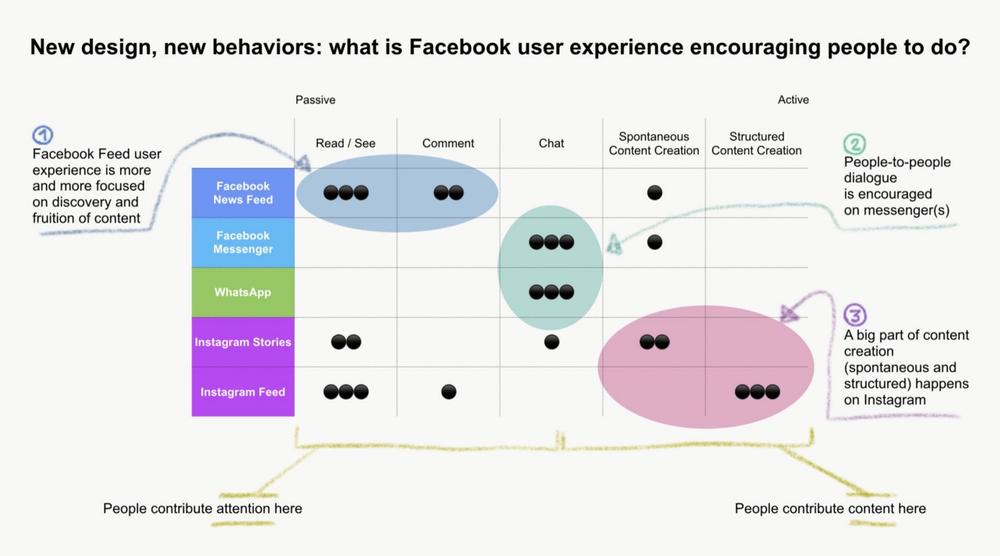 New design, new behaviors: what is Facebook user experience encouraging people to do?

Passive

Active

1
Facebook Feed user experience is more and more focused on discovery and fruition of content

|  | Read / See | Comment | Chat | Spontaneous Content Creation | Structured Content Creation |
|---|---|---|---|---|---|
| Facebook News Feed | ●●● | ●● |  | ● |  |
| Facebook Messenger |  |  | ●●● | ● |  |
| WhatsApp |  |  | ●●● |  |  |
| Instagram Stories | ●● |  | ● | ●● |  |
| Instagram Feed | ●●● | ● |  |  | ●●● |

2
People-to-people dialogue is encouraged on messenger(s)

3
A big part of content creation (spontaneous and structured) happens on Instagram

People contribute attention here

People contribute content here